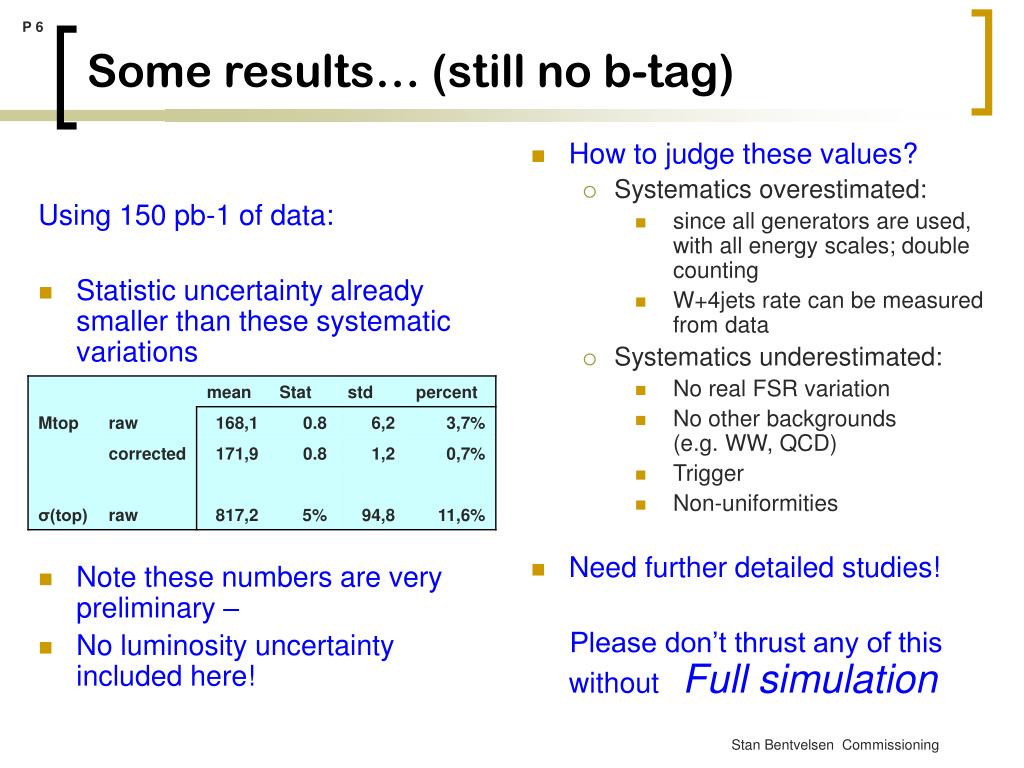 P 6

Some results… (still no b-tag)

Using 150 pb-1 of data:

Statistic uncertainty already smaller than these systematic variations

| | | mean | Stat | std | percent |
|---|---|---|---|---|---|
| Mtop | raw | 168,1 | 0.8 | 6,2 | 3,7% |
| | corrected | 171,9 | 0.8 | 1,2 | 0,7% |
| σ(top) | raw | 817,2 | 5% | 94,8 | 11,6% |

Note these numbers are very preliminary –

No luminosity uncertainty included here!

How to judge these values?

Systematics overestimated:

since all generators are used, with all energy scales; double counting

W+4jets rate can be measured from data

Systematics underestimated:

No real FSR variation

No other backgrounds (e.g. WW, QCD)

Trigger

Non-uniformities

Need further detailed studies!

Please don't thrust any of this without Full simulation

Stan Bentvelsen Commissioning